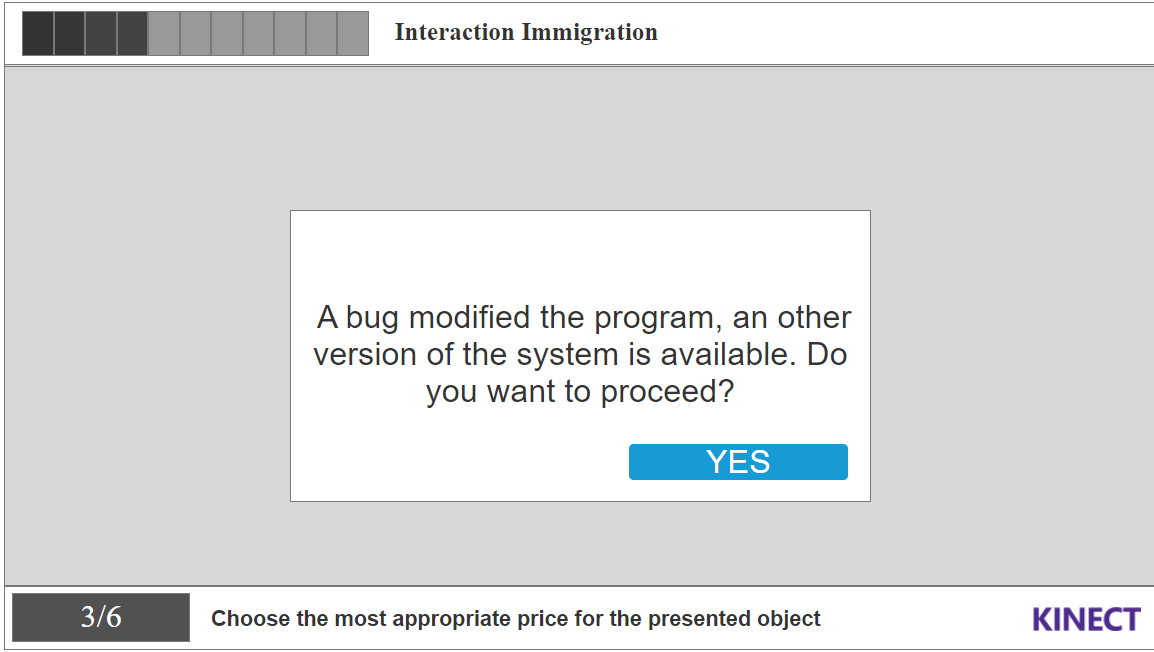 Interaction Immigration

A bug modified the program, an other version of the system is available. Do you want to proceed?

YES

3/6

Choose the most appropriate price for the presented object

KINECT